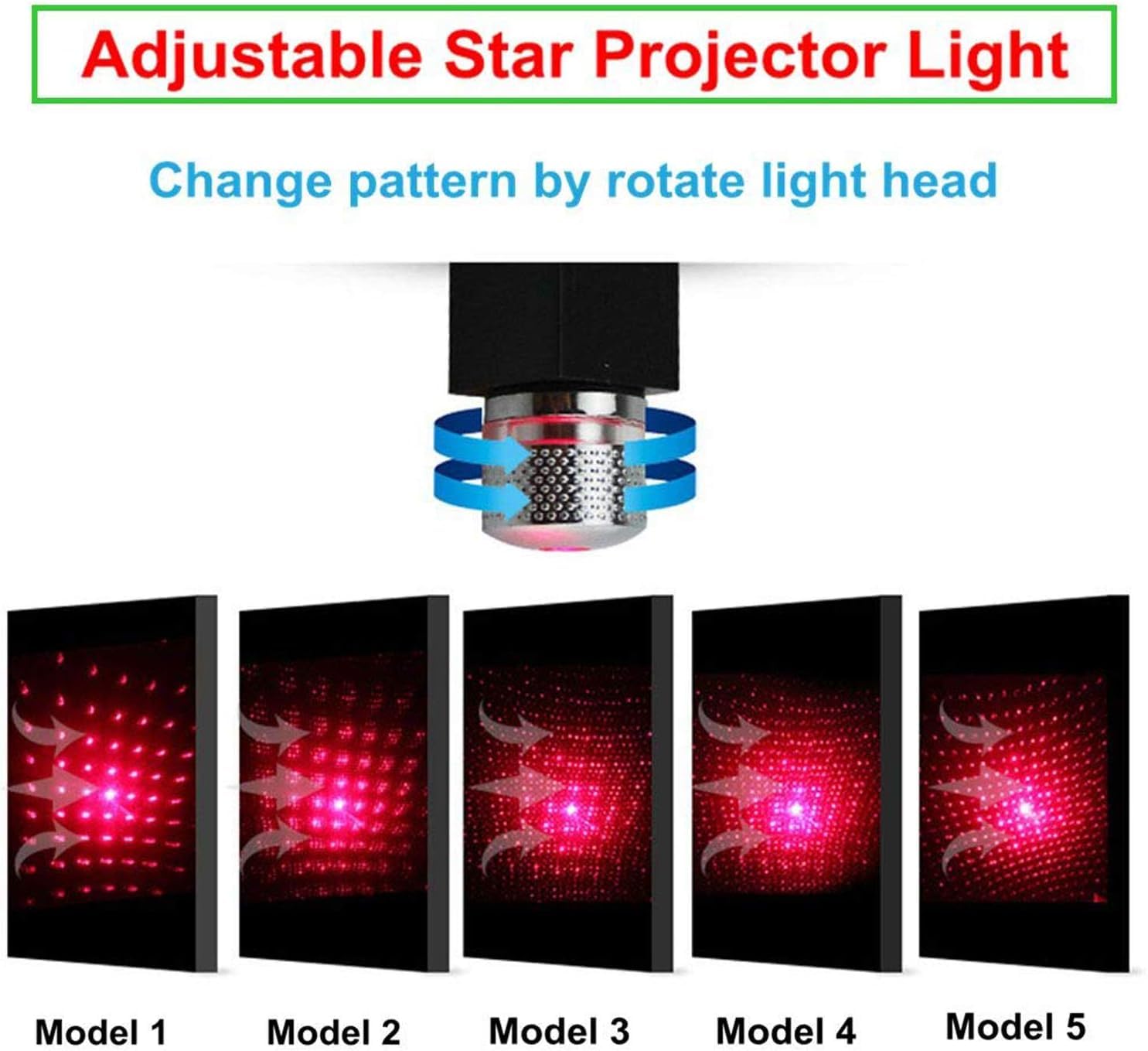 Adjustable Star Projector Light

Change pattern by rotate light head

Model 1
Model 2
Model 3
Model 4
Model 5